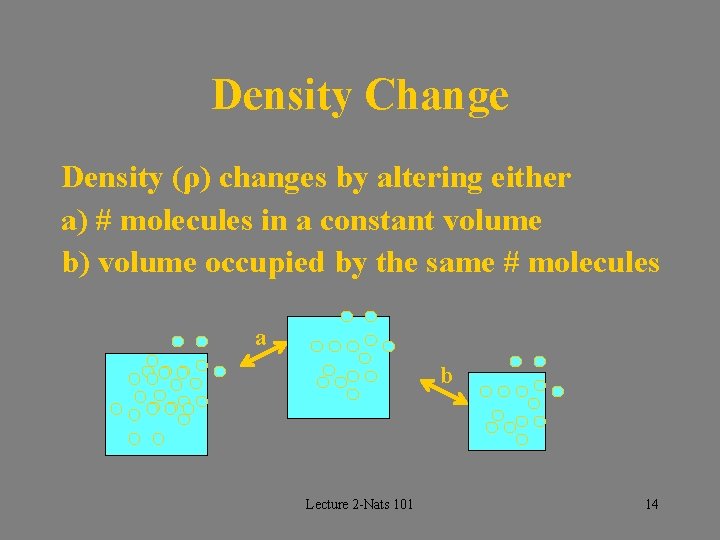 Density Change

Density (ρ) changes by altering either
a) # molecules in a constant volume
b) volume occupied by the same # molecules

a

b

Lecture 2-Nats 101

14